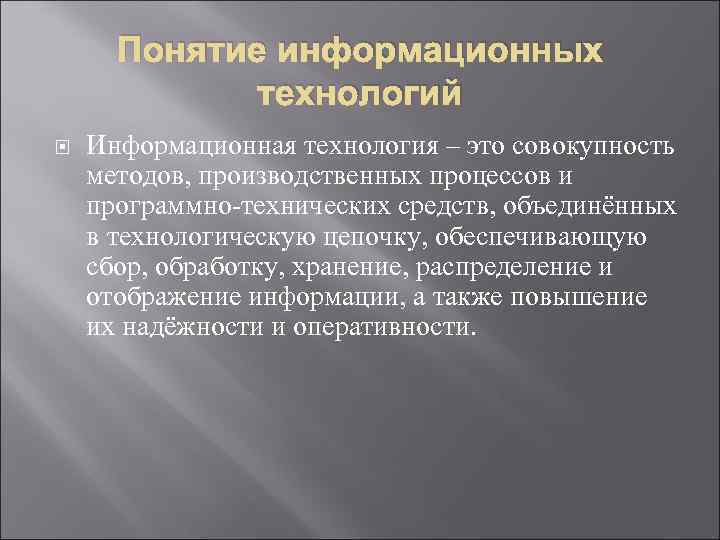 Понятие информационных технологий

Информационная технология – это совокупность методов, производственных процессов и программно-технических средств, объединённых в технологическую цепочку, обеспечивающую сбор, обработку, хранение, распределение и отображение информации, а также повышение их надёжности и оперативности.